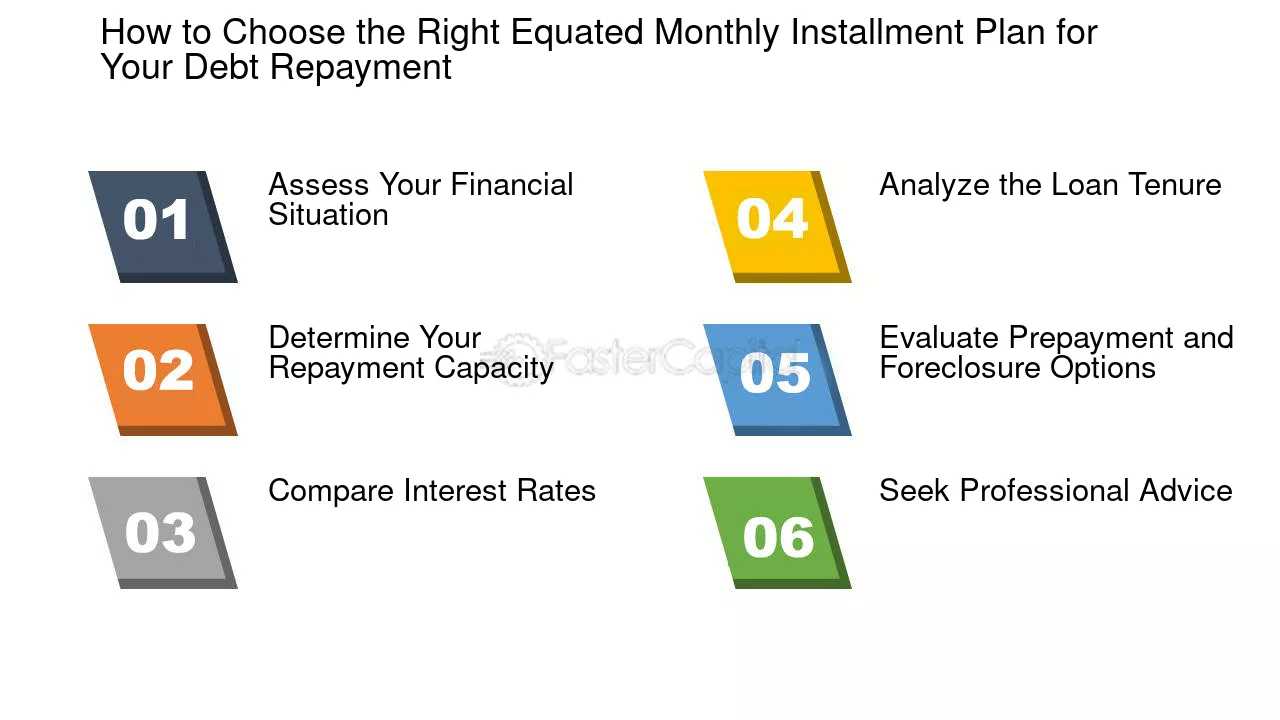 How to Choose the Right Equated Monthly Installment Plan for Your Debt Repayment

01

Assess Your Financial Situation

02

Determine Your Repayment Capacity

03

Compare Interest Rates

04

Analyze the Loan Tenure

05

Evaluate Prepayment and Foreclosure Options

06

Seek Professional Advice

FasterCapital